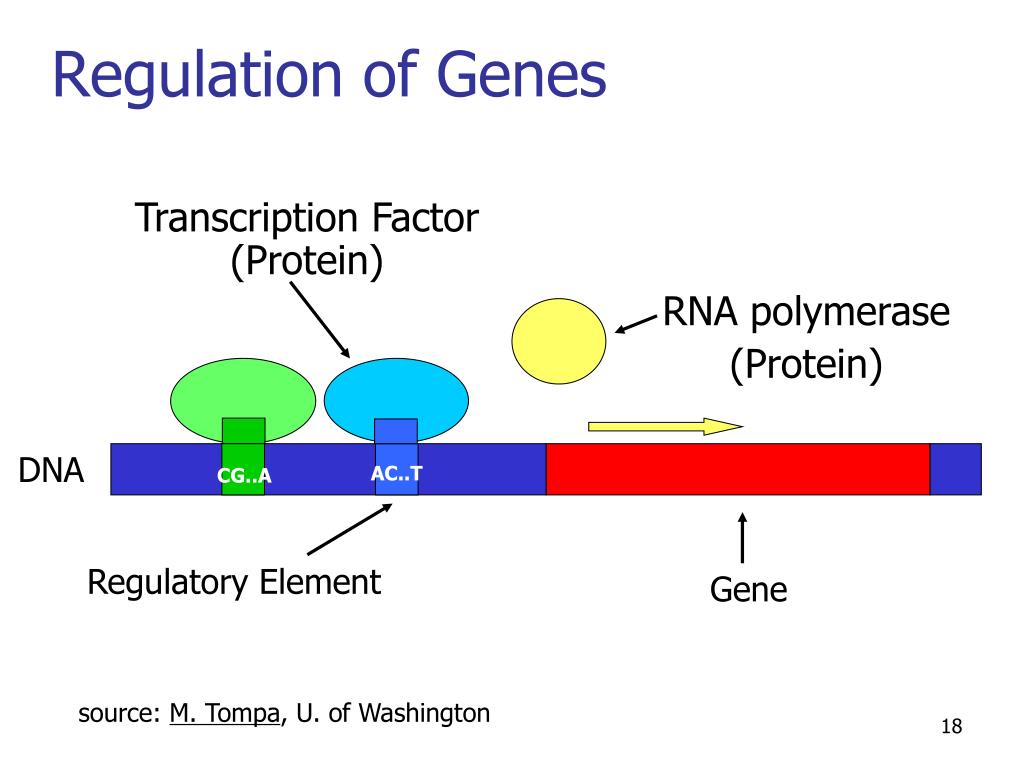 Regulation of Genes

Transcription Factor
(Protein)

RNA polymerase
(Protein)

DNA

CG..A

AC..T

Regulatory Element

Gene

source: M. Tompa, U. of Washington

18